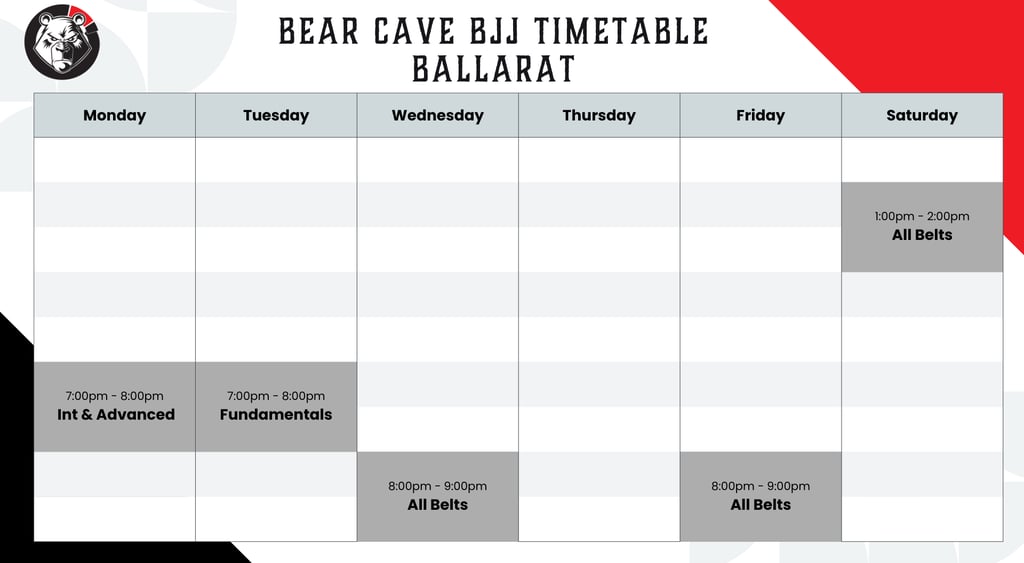 BEAR CAVE BJJ TIMETABLE
BALLARAT

| Monday | Tuesday | Wednesday | Thursday | Friday | Saturday |
|---|---|---|---|---|---|
| | | | | | 1:00pm - 2:00pm All Belts |
| 7:00pm - 8:00pm Int & Advanced | 7:00pm - 8:00pm Fundamentals | | | | |
| | | 8:00pm - 9:00pm All Belts | | 8:00pm - 9:00pm All Belts | |